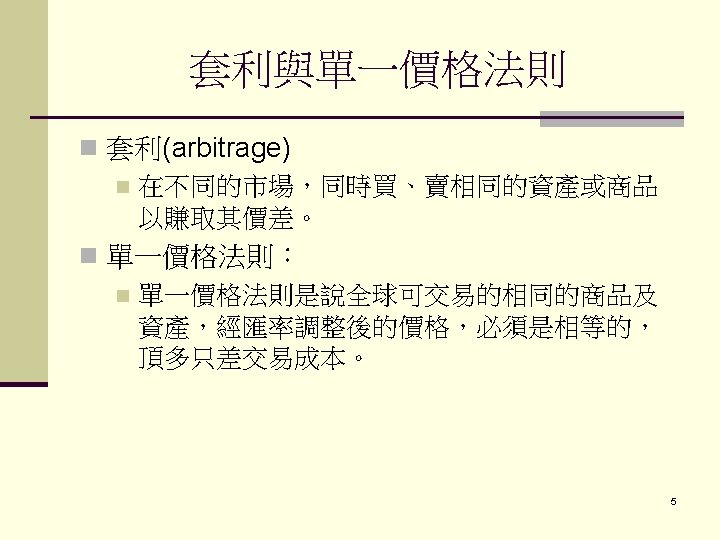 套利與單一價格法則

套利(arbitrage)

在不同的市場，同時買、賣相同的資產或商品以賺取其價差。

單一價格法則：

單一價格法則是說全球可交易的相同的商品及資產，經匯率調整後的價格，必須是相等的，頂多只差交易成本。

5